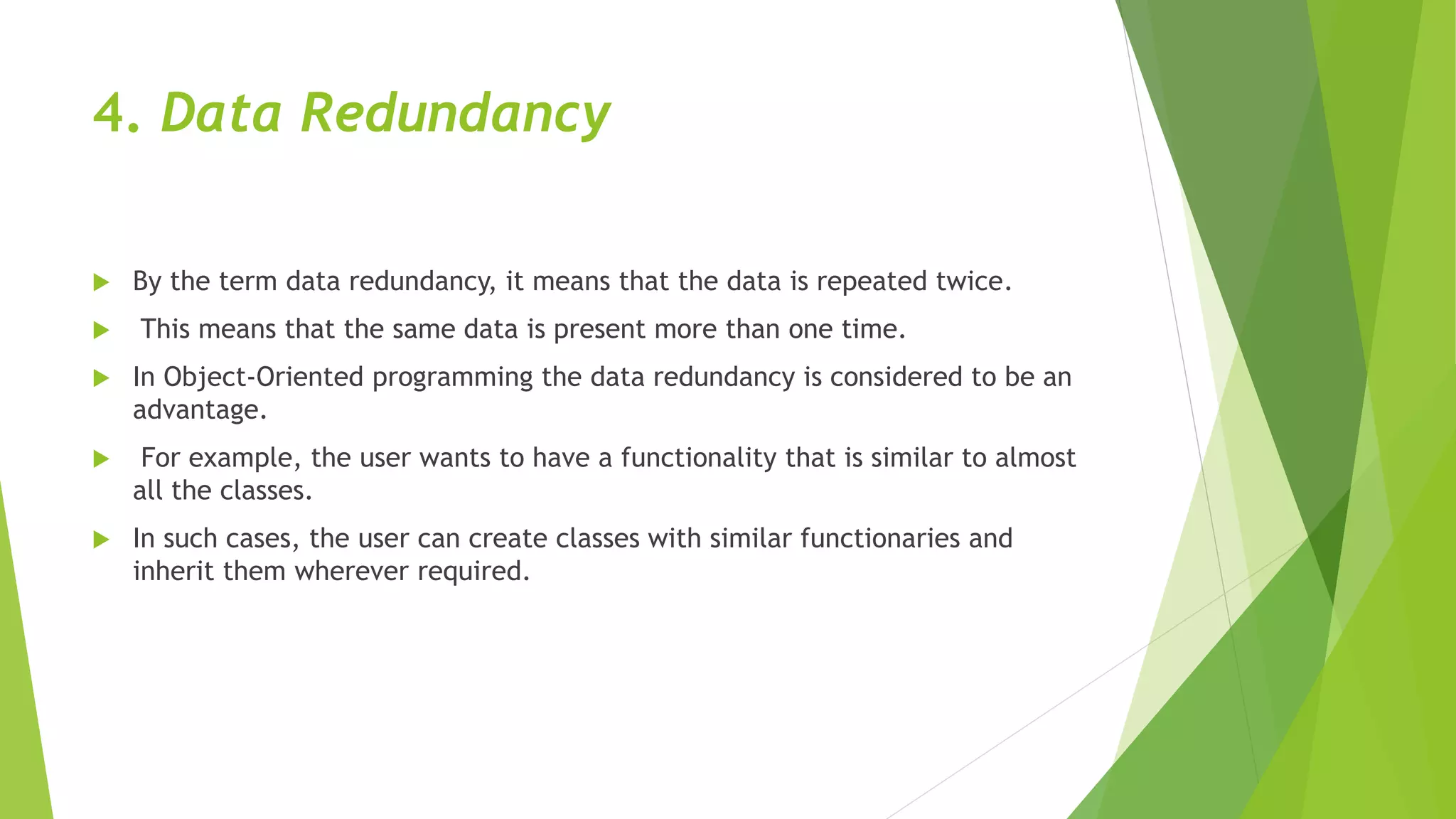 4. Data Redundancy

By the term data redundancy, it means that the data is repeated twice.

This means that the same data is present more than one time.

In Object-Oriented programming the data redundancy is considered to be an advantage.

For example, the user wants to have a functionality that is similar to almost all the classes.

In such cases, the user can create classes with similar functionaries and inherit them wherever required.